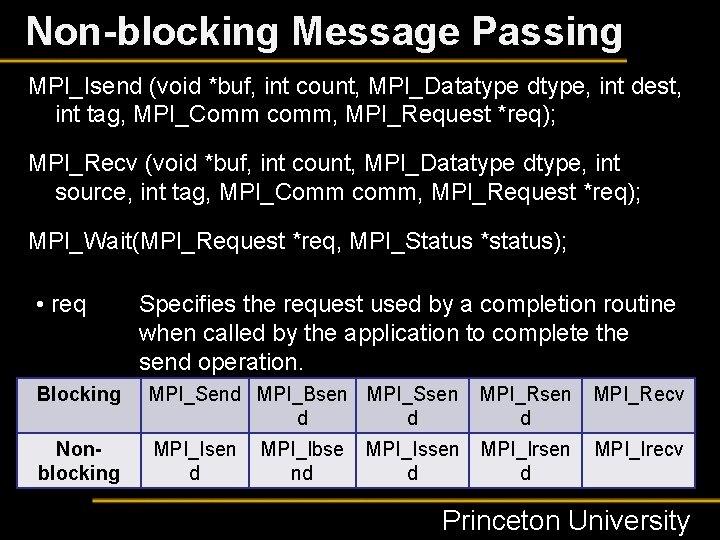 Non-blocking Message Passing

MPI_Isend (void *buf, int count, MPI_Datatype dtype, int dest, int tag, MPI_Comm comm, MPI_Request *req);

MPI_Recv (void *buf, int count, MPI_Datatype dtype, int source, int tag, MPI_Comm comm, MPI_Request *req);

MPI_Wait(MPI_Request *req, MPI_Status *status);

• req Specifies the request used by a completion routine when called by the application to complete the send operation.

| Blocking | MPI_Send | MPI_Bsend | MPI_Ssend | MPI_Rsend | MPI_Recv |
|---|---|---|---|---|---|
| Non-blocking | MPI_Isend | MPI_Ibsend | MPI_Issend | MPI_Irsend | MPI_Irecv |

Princeton University